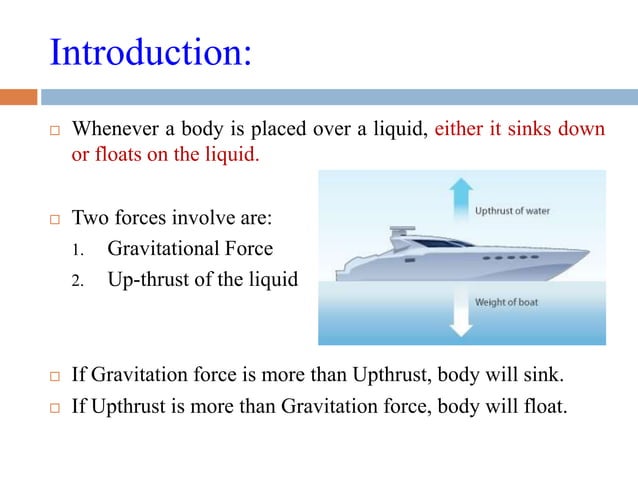 Introduction:

□ Whenever a body is placed over a liquid, either it sinks down or floats on the liquid.

□ Two forces involve are:
1. Gravitational Force
2. Up-thrust of the liquid

Upthrust of water

Weight of boat

□ If Gravitation force is more than Upthrust, body will sink.
□ If Upthrust is more than Gravitation force, body will float.